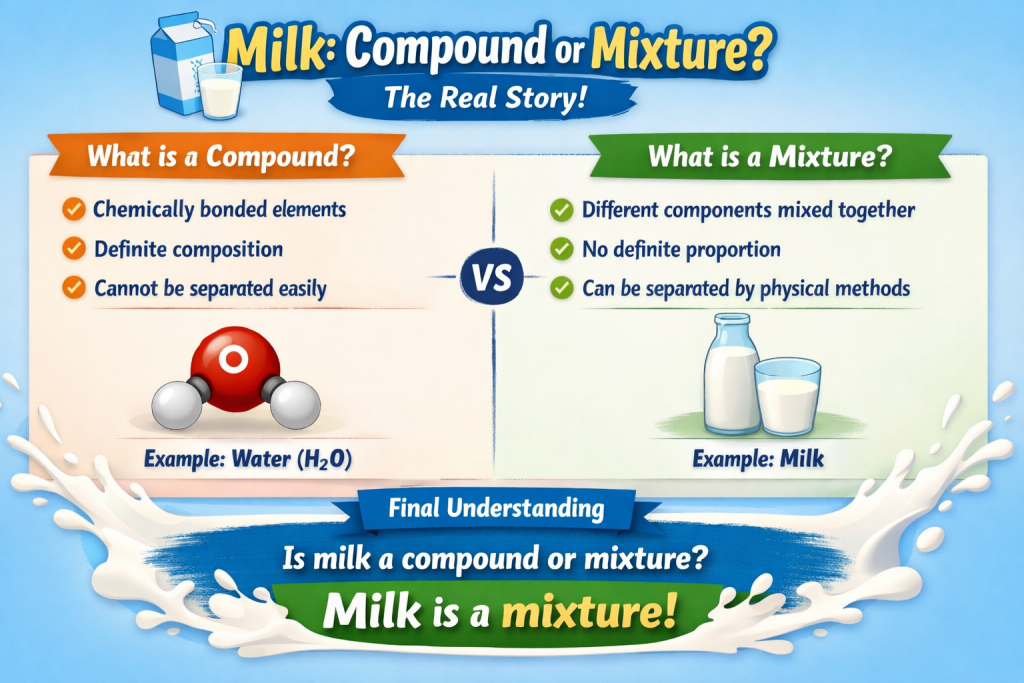 Milk: Compound or Mixture?

The Real Story!

What is a Compound?

Chemically bonded elements

Definite composition

Cannot be separated easily

O

Example: Water ($H_2O$)

VS

What is a Mixture?

Different components mixed together

No definite proportion

Can be separated by physical methods

Example: Milk

Final Understanding

Is milk a compound or mixture?

Milk is a mixture!